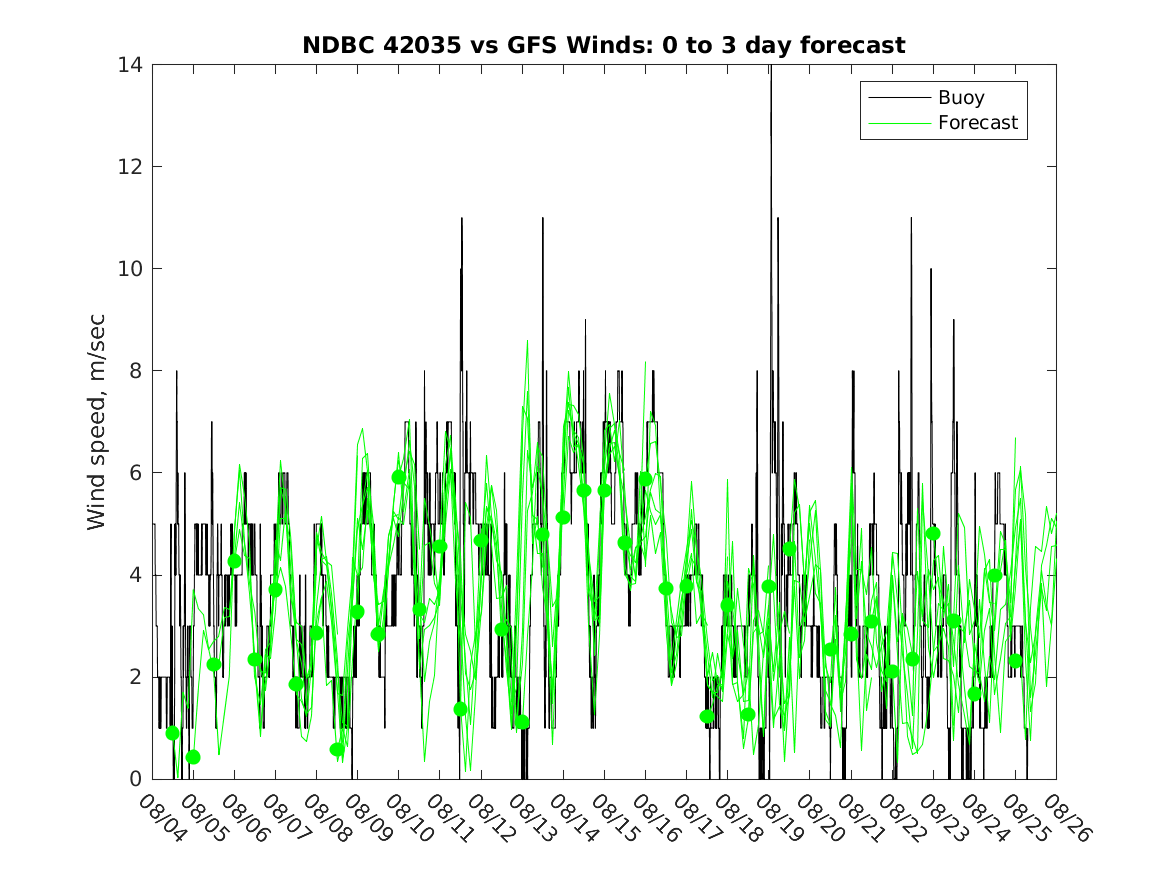 NDBC 42035 vs GFS Winds: 0 to 3 day forecast

Buoy
Forecast

Wind speed, m/sec

14
12
10
8
6
4
2
0

08/04
08/05
08/06
08/07
08/08
08/09
08/10
08/11
08/12
08/13
08/14
08/15
08/16
08/17
08/18
08/19
08/20
08/21
08/22
08/23
08/24
08/25
08/26